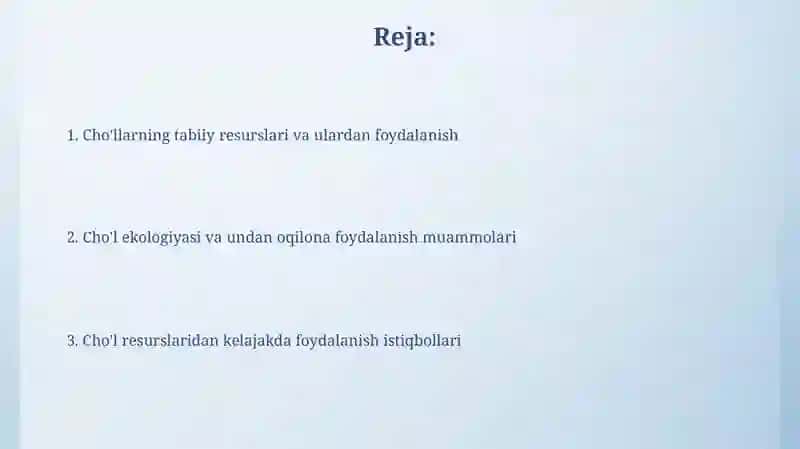 Reja:

1. Cho'llarning tabiiy resurslari va ulardan foydalanish

2. Cho'l ekologiyasi va undan oqilona foydalanish muammolari

3. Cho'l resurslaridan kelajakda foydalanish istiqbollari